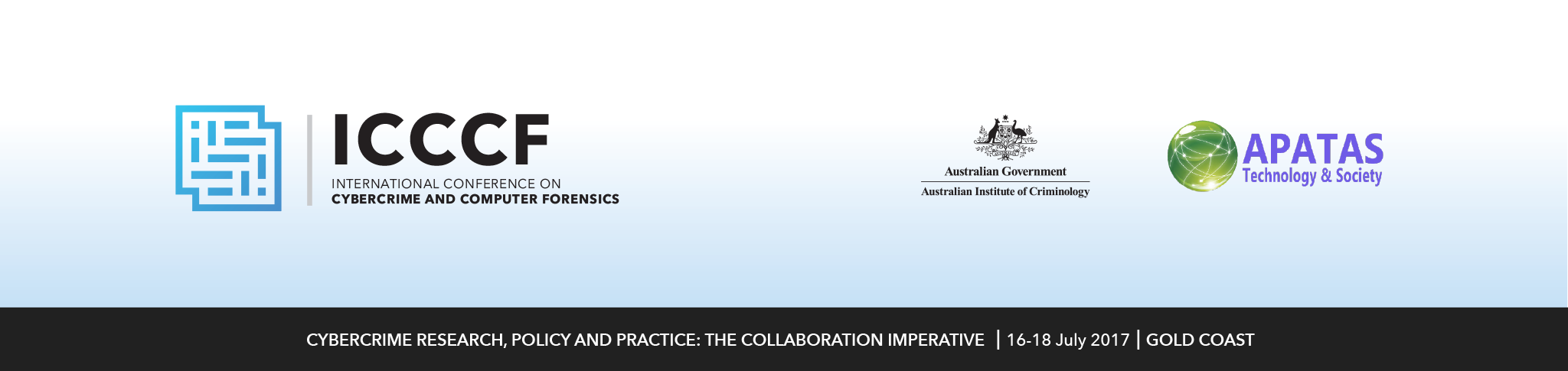 ICCCF
INTERNATIONAL CONFERENCE ON
CYBERCRIME AND COMPUTER FORENSICS

Australian Government
Australian Institute of Criminology

APATAS
Technology & Society

CYBERCRIME RESEARCH, POLICY AND PRACTICE: THE COLLABORATION IMPERATIVE | 16-18 July 2017 | GOLD COAST